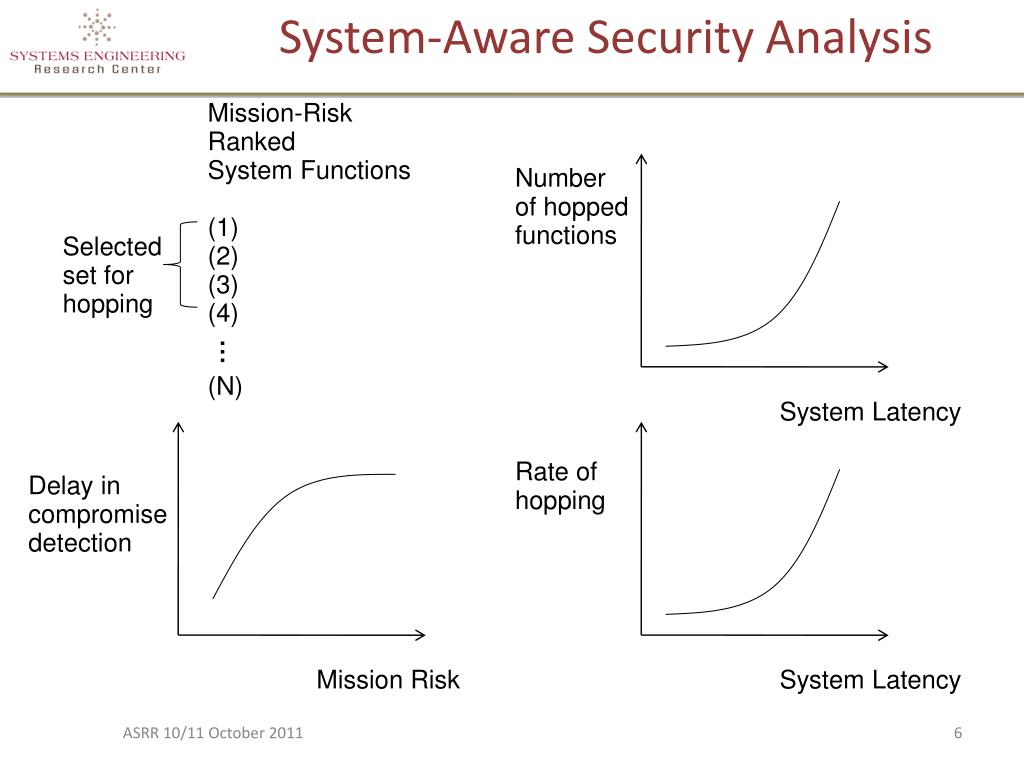 SYSTEMS ENGINEERING
Research Center

System-Aware Security Analysis

Mission-Risk
Ranked
System Functions

Selected set for hopping

(1)
(2)
(3)
(4)
⋮
(N)

Number of hopped functions

System Latency

Delay in compromise detection

Mission Risk

Rate of hopping

System Latency

ASRR 10/11 October 2011

6